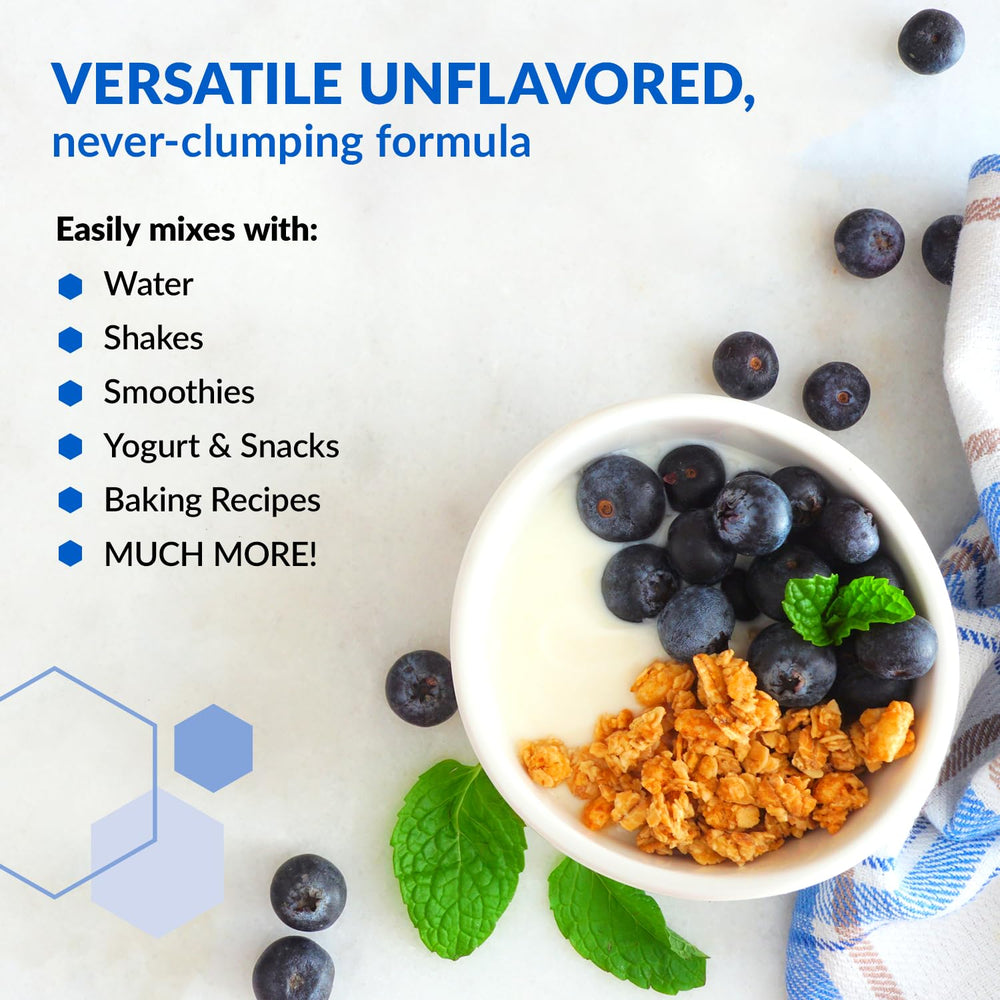 VERSATILE UNFLAVORED,
never-clumping formula

Easily mixes with:
Water
Shakes
Smoothies
Yogurt & Snacks
Baking Recipes
MUCH MORE!